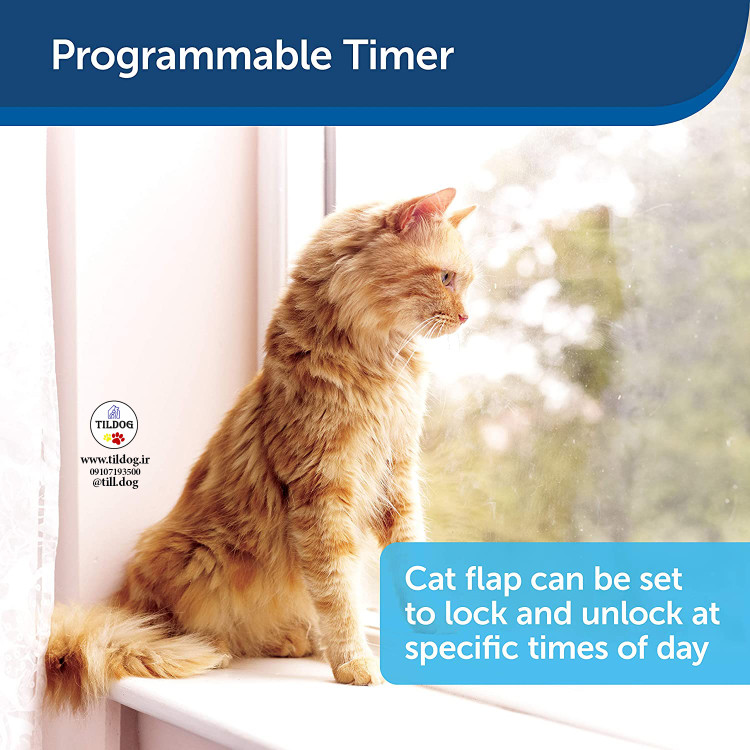 Programmable Timer

TILDOG
www.tildog.ir
09107193500
@till.dog

Cat flap can be set to lock and unlock at specific times of day